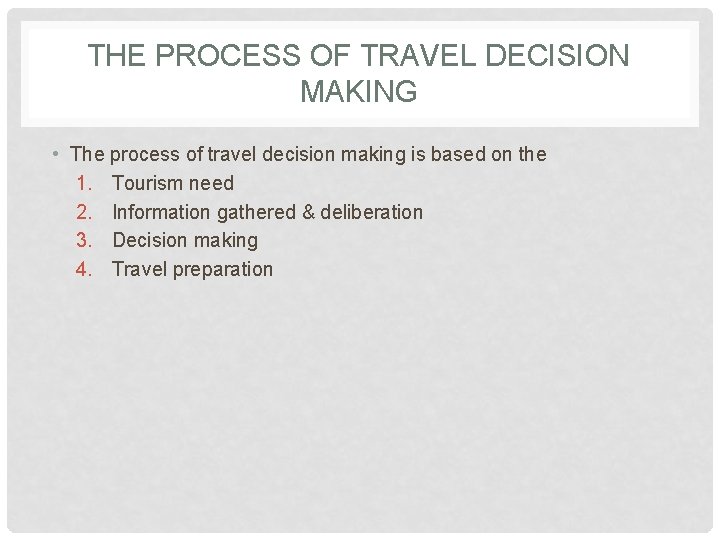 THE PROCESS OF TRAVEL DECISION MAKING

• The process of travel decision making is based on the
1. Tourism need
2. Information gathered & deliberation
3. Decision making
4. Travel preparation